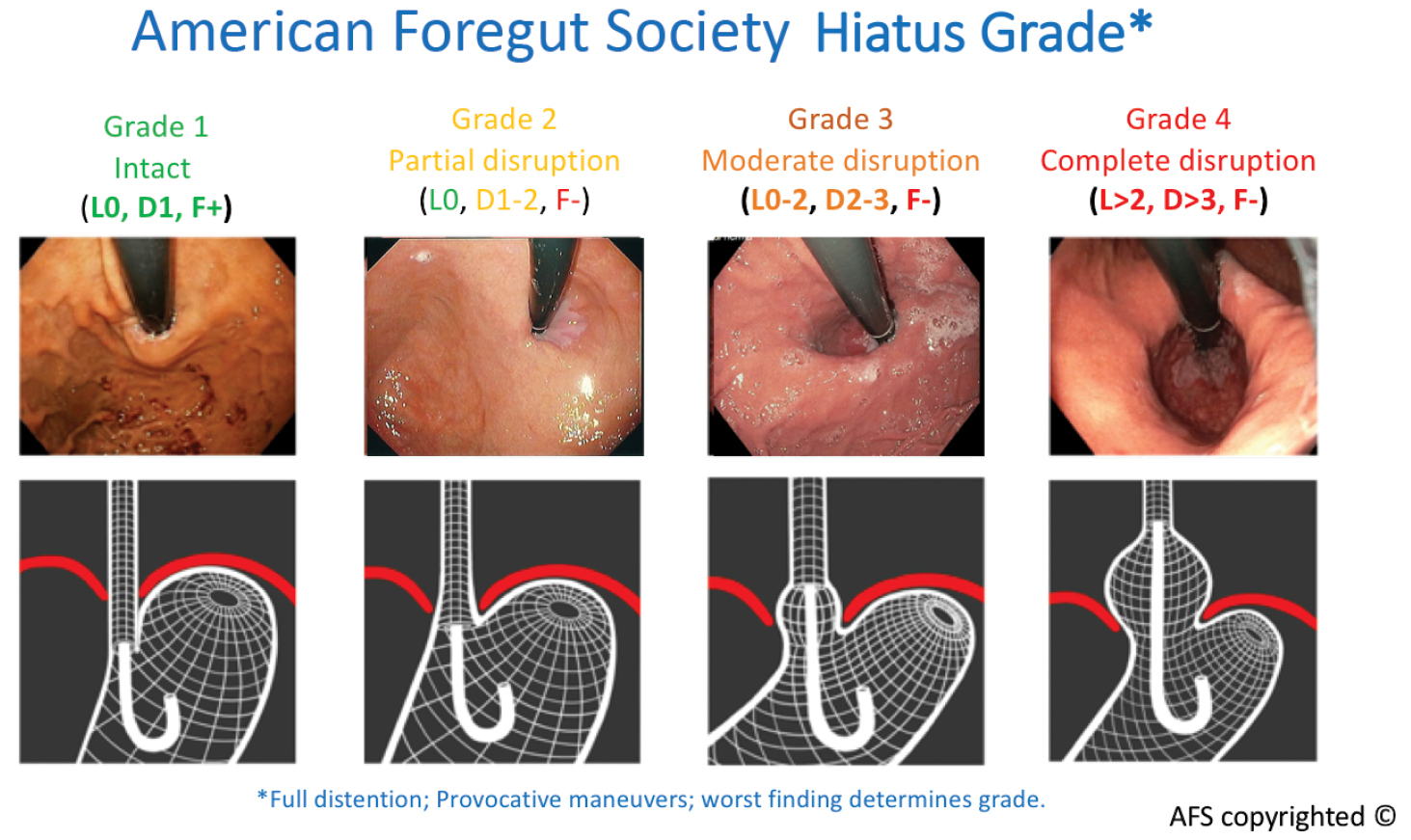 American Foregut Society Hiatus Grade*

Grade 1
Intact
(L0, D1, F+)

Grade 2
Partial disruption
(L0, D1-2, F-)

Grade 3
Moderate disruption
(L0-2, D2-3, F-)

Grade 4
Complete disruption
(L>2, D>3, F-)

*Full distention; Provocative maneuvers; worst finding determines grade.

AFS copyrighted ©